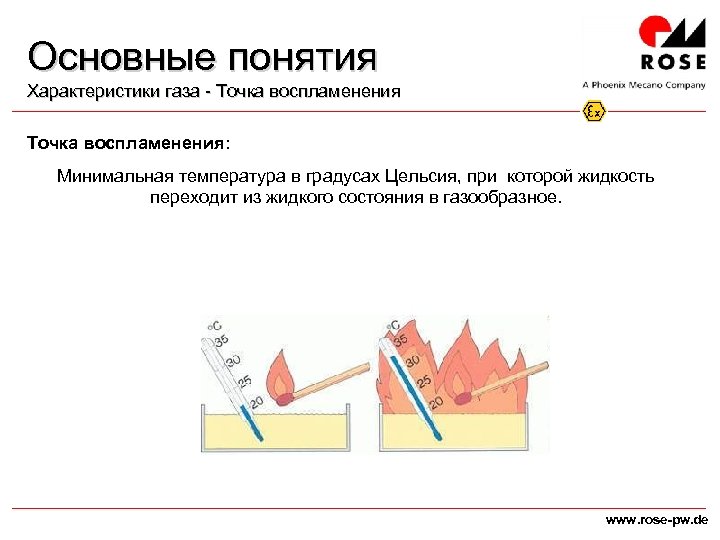 Основные понятия
Характеристики газа - Точка воспламенения

ROSE
A Phoenix Mecano Company

Ex

Точка воспламенения:

Минимальная температура в градусах Цельсия, при которой жидкость переходит из жидкого состояния в газообразное.

°C
35
30
25
20

°C
35
30
25
20

www.rose-pw.de